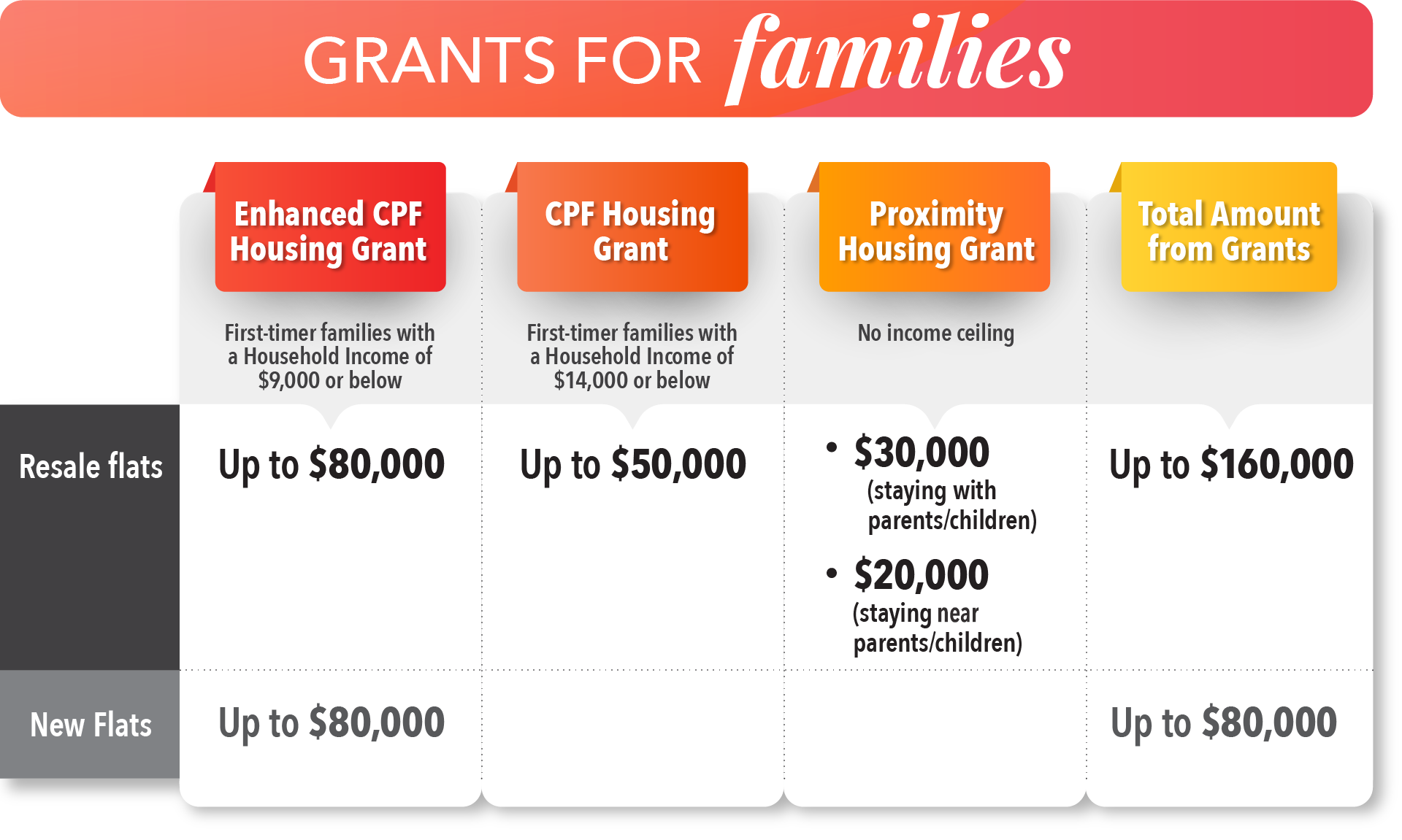 GRANTS FOR families

| | Enhanced CPF Housing Grant | CPF Housing Grant | Proximity Housing Grant | Total Amount from Grants |
|---|---|---|---|---|
| | First-timer families with a Household Income of \$9,000 or below | First-timer families with a Household Income of \$14,000 or below | No income ceiling | |
| Resale flats | Up to \$80,000 | Up to \$50,000 | • \$30,000 (staying with parents/children) • \$20,000 (staying near parents/children) | Up to \$160,000 |
| New Flats | Up to \$80,000 | | | Up to \$80,000 |